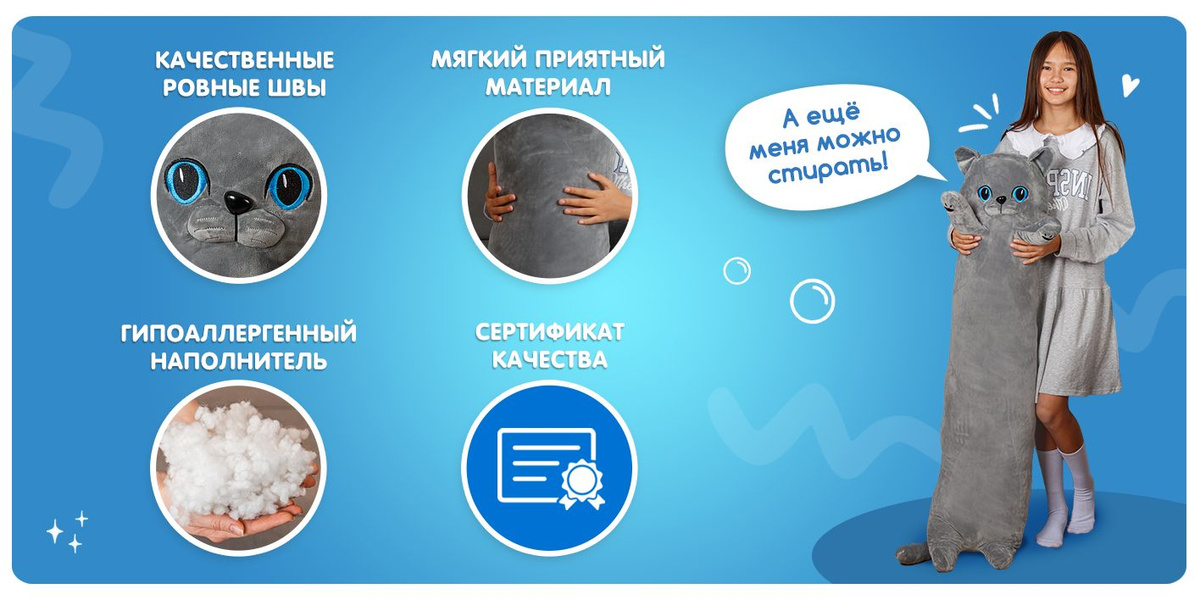 КАЧЕСТВЕННЫЕ
РОВНЫЕ ШВЫ

МЯГКИЙ ПРИЯТНЫЙ
МАТЕРИАЛ

ГИПОАЛЛЕРГЕННЫЙ
НАПОЛНИТЕЛЬ

СЕРТИФИКАТ
КАЧЕСТВА

А ещё
меня можно
стирать!